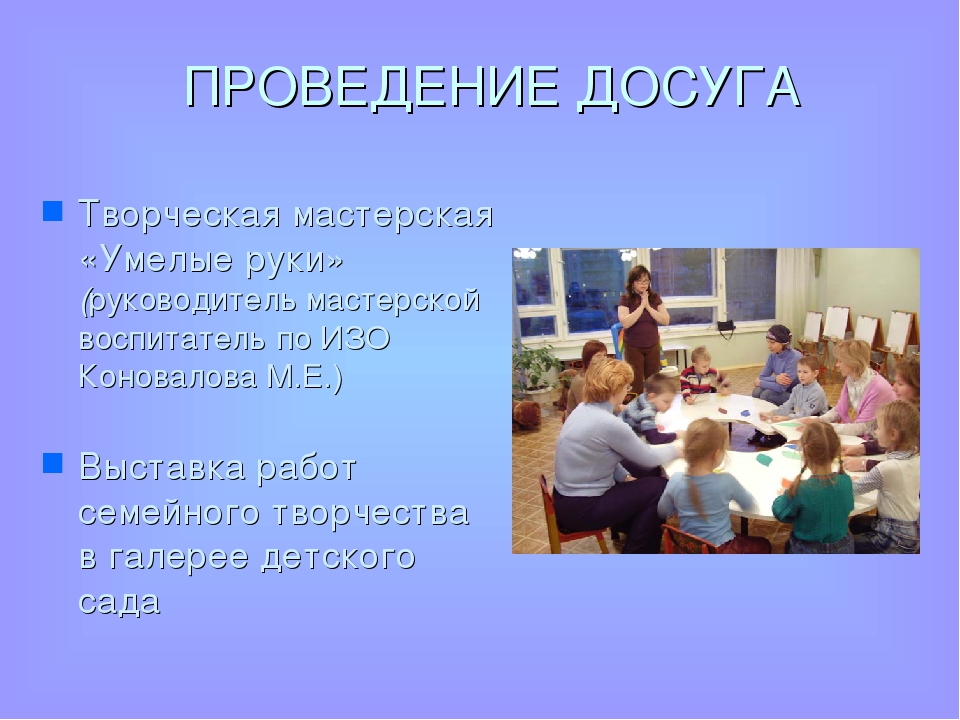 ПРОВЕДЕНИЕ ДОСУГА

Творческая мастерская «Умелые руки» (руководитель мастерской воспитатель по ИЗО Коновалова М.Е.)

Выставка работ семейного творчества в галерее детского сада